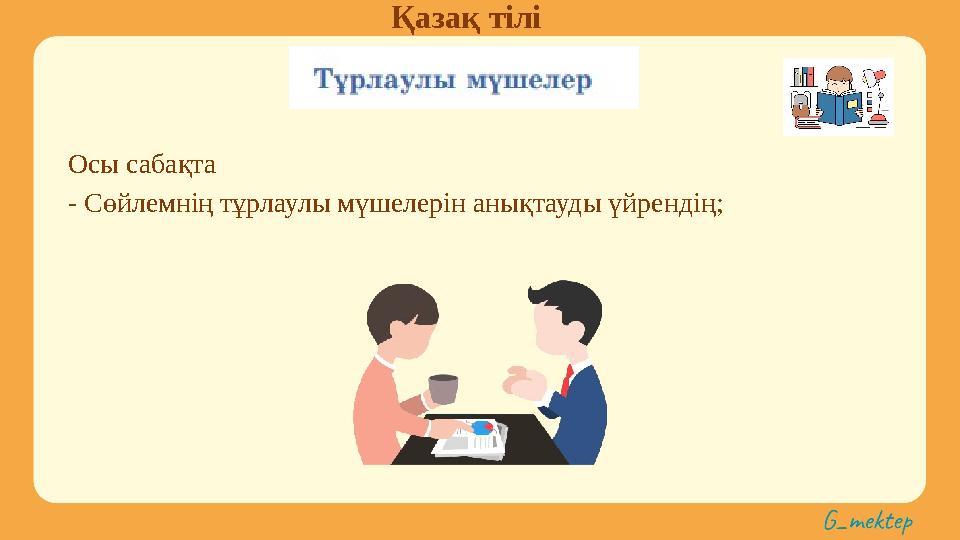 Қазақ тілі

Тұрлаулы мүшелер

Осы сабақта

- Сөйлемнің тұрлаулы мүшелерін анықтауды үйрендің;

G_mektep